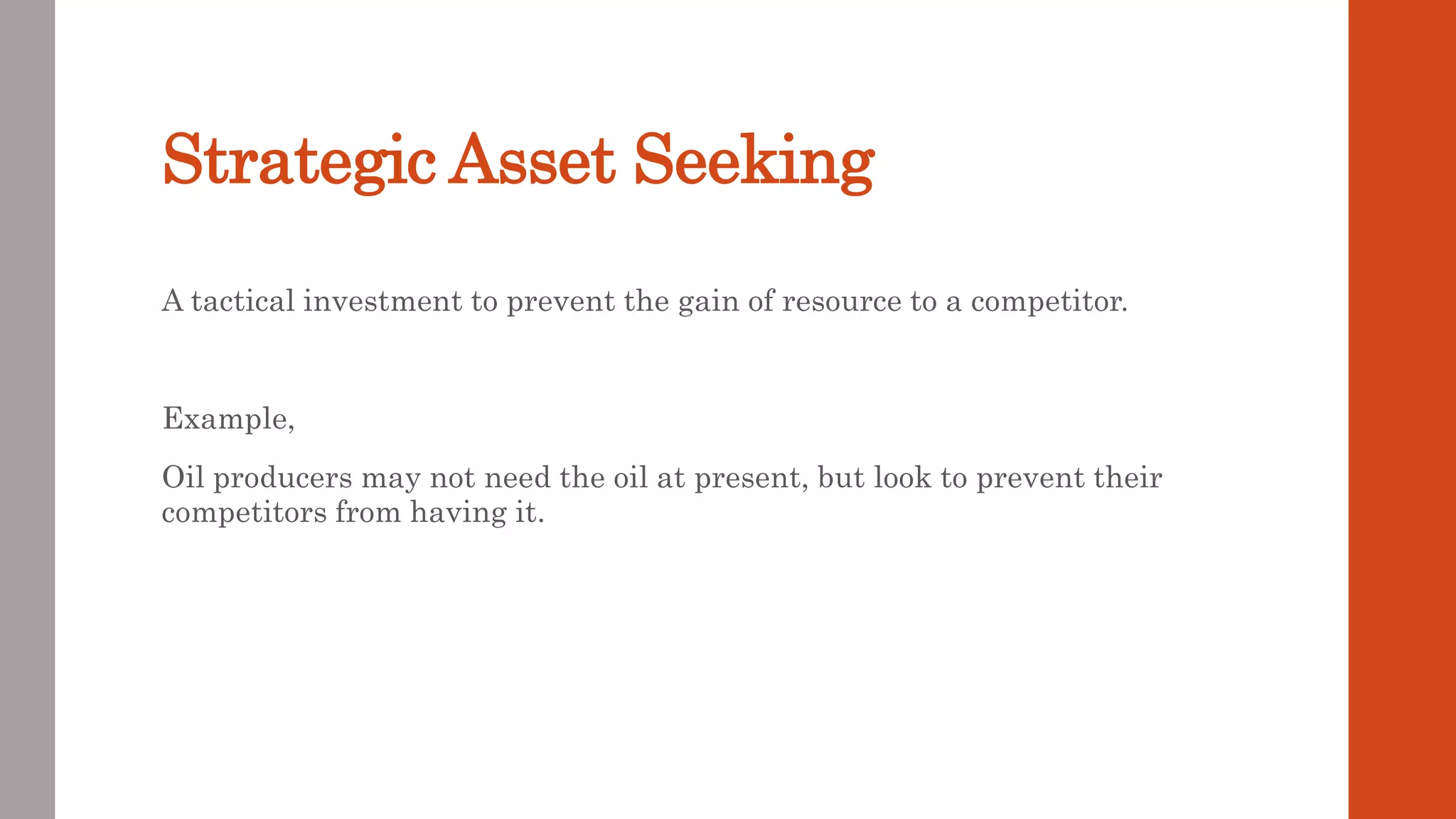 Strategic Asset Seeking

A tactical investment to prevent the gain of resource to a competitor.

Example,

Oil producers may not need the oil at present, but look to prevent their competitors from having it.